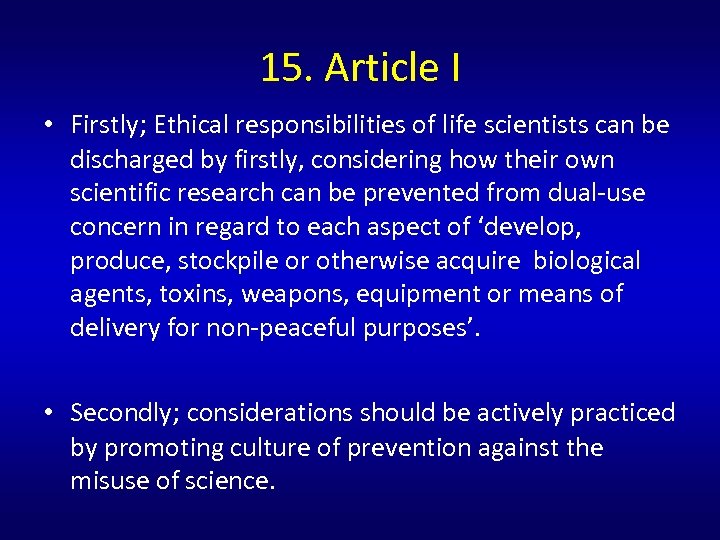 15. Article I

• Firstly; Ethical responsibilities of life scientists can be discharged by firstly, considering how their own scientific research can be prevented from dual-use concern in regard to each aspect of ‘develop, produce, stockpile or otherwise acquire biological agents, toxins, weapons, equipment or means of delivery for non-peaceful purposes’.

• Secondly; considerations should be actively practiced by promoting culture of prevention against the misuse of science.